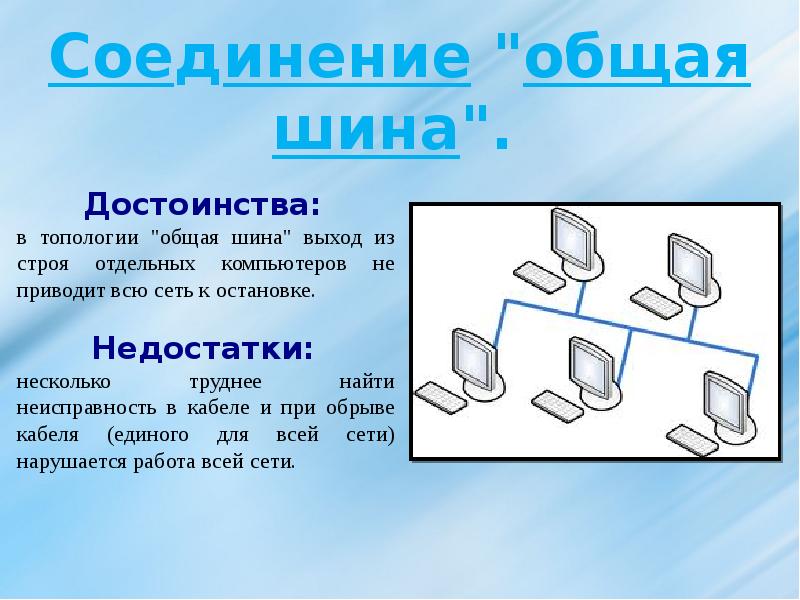 Соединение "общая шина".

Достоинства:
в топологии "общая шина" выход из строя отдельных компьютеров не приводит всю сеть к остановке.

Недостатки:
несколько труднее найти неисправность в кабеле и при обрыве кабеля (единого для всей сети) нарушается работа всей сети.